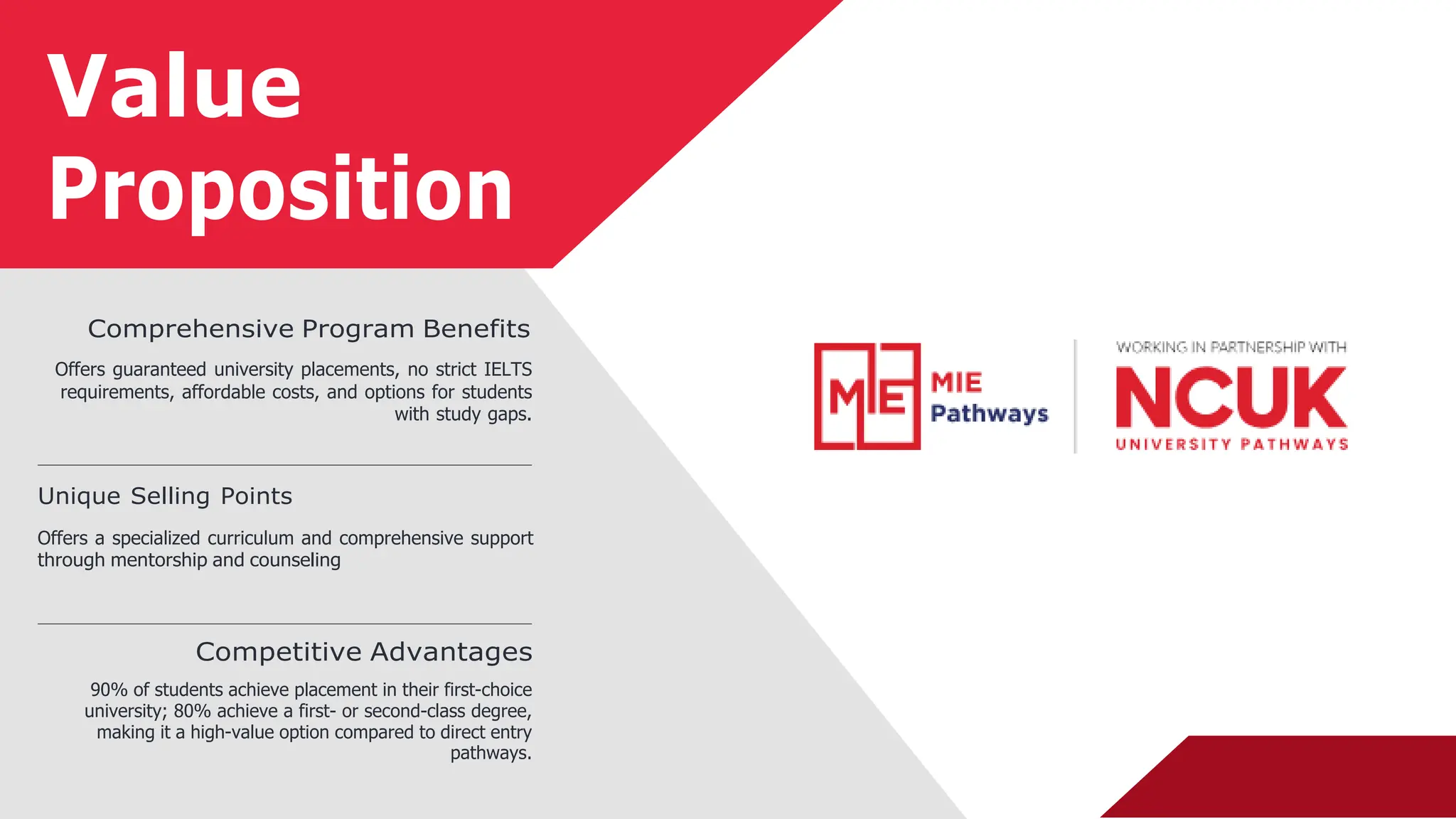 Value Proposition

Comprehensive Program Benefits

Offers guaranteed university placements, no strict IELTS requirements, affordable costs, and options for students with study gaps.

Unique Selling Points

Offers a specialized curriculum and comprehensive support through mentorship and counseling

Competitive Advantages

90% of students achieve placement in their first-choice university; 80% achieve a first- or second-class degree, making it a high-value option compared to direct entry pathways.

MIE

MIE Pathways

WORKING IN PARTNERSHIP WITH

NCUK

UNIVERSITY PATHWAYS